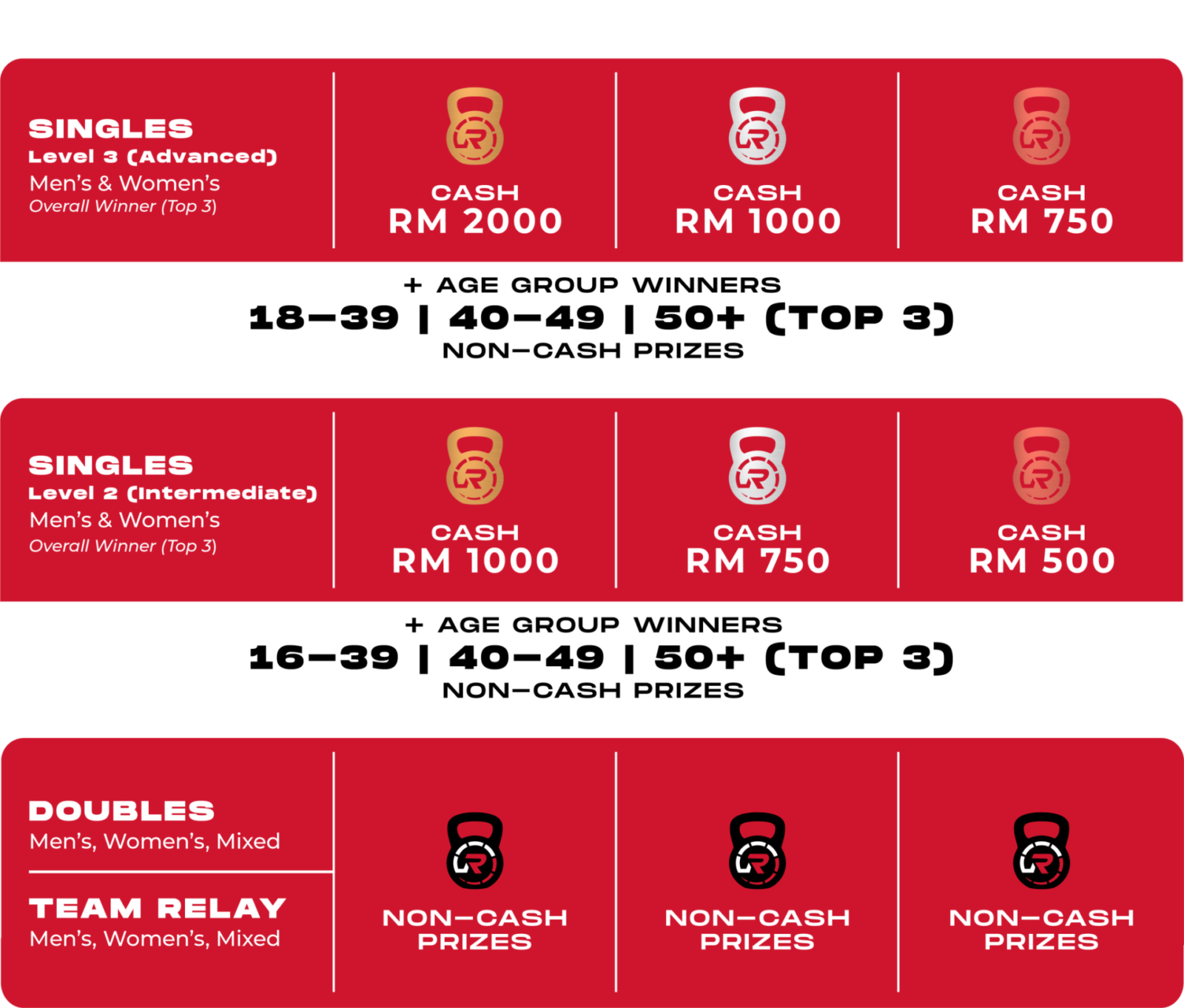 SINGLES
Level 3 (Advanced)
Men's & Women's
Overall Winner (Top 3)

CASH
RM 2000

CASH
RM 1000

CASH
RM 750

+ AGE GROUP WINNERS
18–39 | 40–49 | 50+ (TOP 3)
NON–CASH PRIZES

SINGLES
Level 2 (Intermediate)
Men's & Women's
Overall Winner (Top 3)

CASH
RM 1000

CASH
RM 750

CASH
RM 500

+ AGE GROUP WINNERS
16–39 | 40–49 | 50+ (TOP 3)
NON–CASH PRIZES

DOUBLES
Men's, Women's, Mixed

TEAM RELAY
Men's, Women's, Mixed

NON–CASH PRIZES

NON–CASH PRIZES

NON–CASH PRIZES